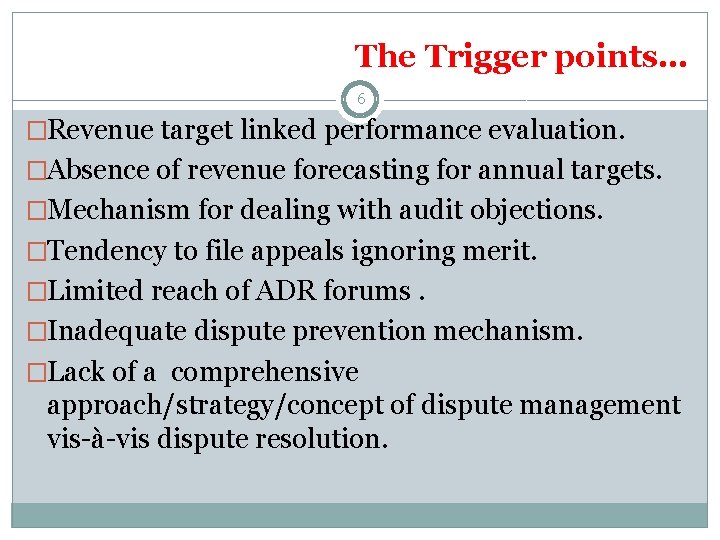 The Trigger points…

6

□Revenue target linked performance evaluation.
□Absence of revenue forecasting for annual targets.
□Mechanism for dealing with audit objections.
□Tendency to file appeals ignoring merit.
□Limited reach of ADR forums .
□Inadequate dispute prevention mechanism.
□Lack of a comprehensive approach/strategy/concept of dispute management vis-à-vis dispute resolution.